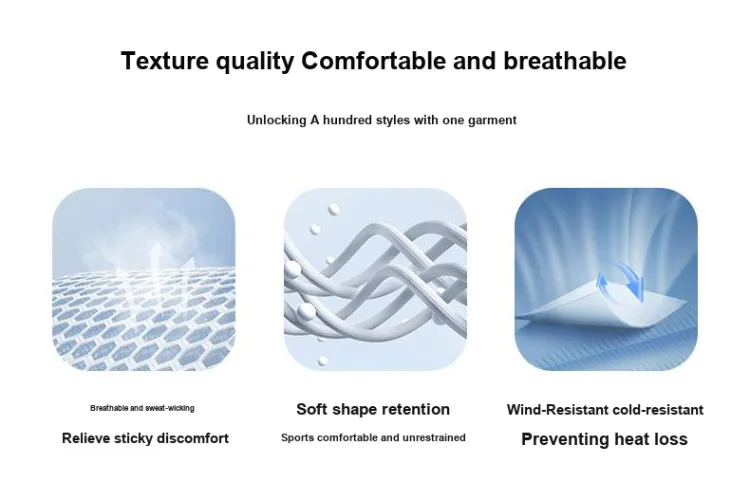 Texture quality Comfortable and breathable

Unlocking A hundred styles with one garment

Breathable and sweat-wicking

Relieve sticky discomfort

Soft shape retention

Sports comfortable and unrestrained

Wind-Resistant cold-resistant

Preventing heat loss